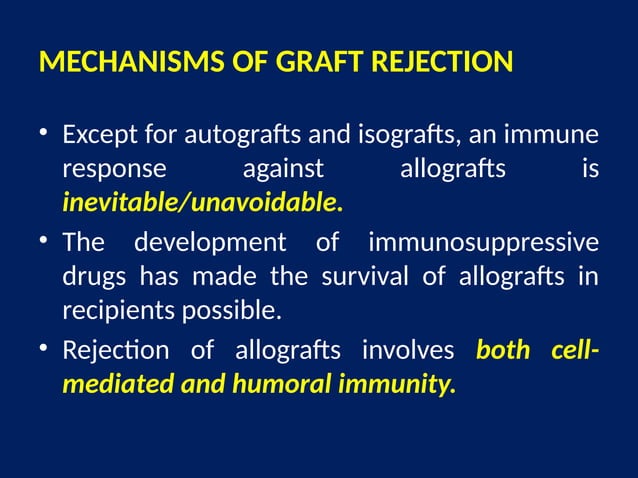 MECHANISMS OF GRAFT REJECTION

• Except for autografts and isografts, an immune response against allografts is inevitable/unavoidable.

• The development of immunosuppressive drugs has made the survival of allografts in recipients possible.

• Rejection of allografts involves both cell-mediated and humoral immunity.